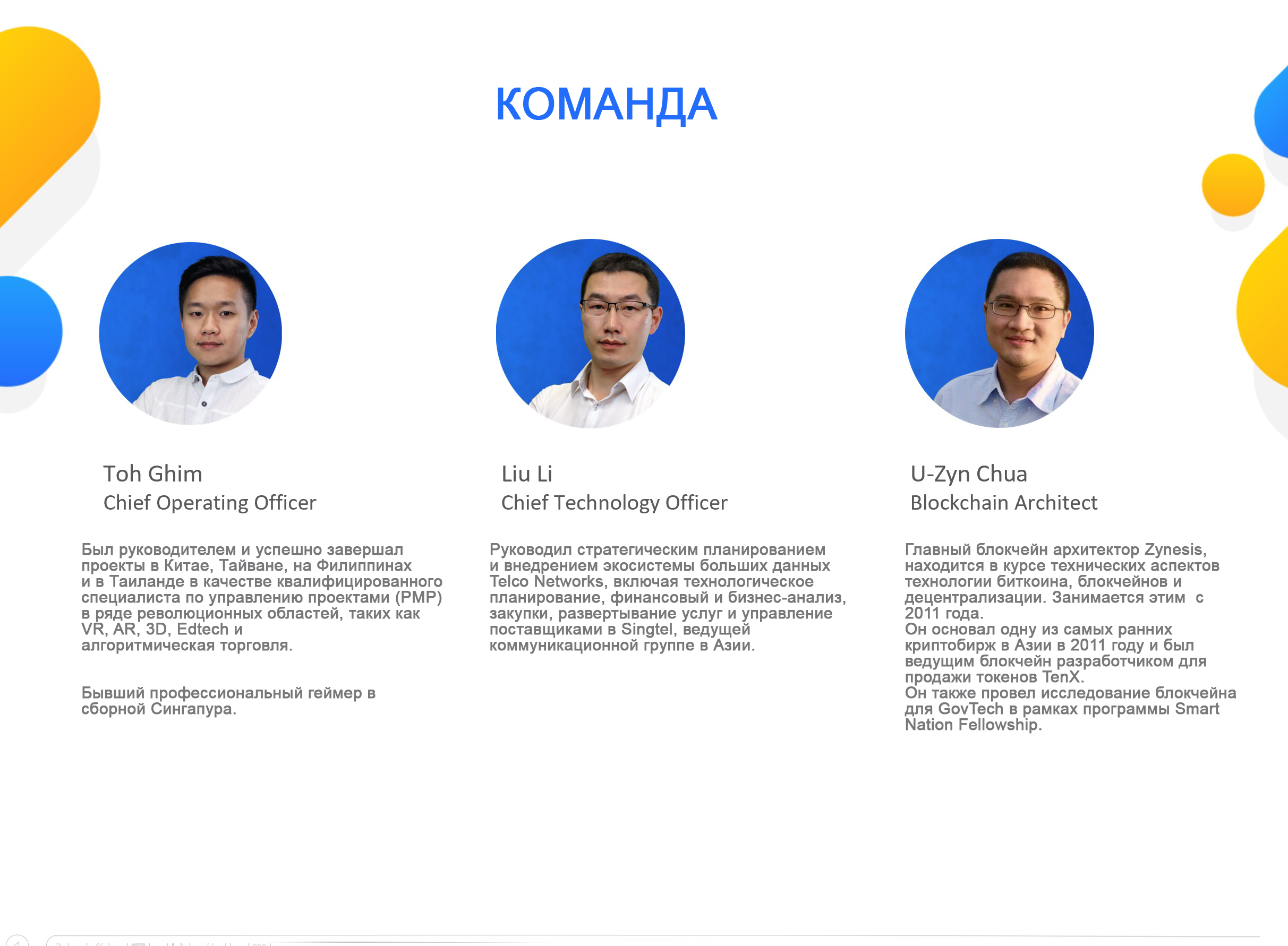 КОМАНДА

Toh Ghim
Chief Operating Officer

Был руководителем и успешно завершал проекты в Китае, Тайване, на Филиппинах и в Таиланде в качестве квалифицированного специалиста по управлению проектами (PMP) в ряде революционных областей, таких как VR, AR, 3D, Edtech и алгоритмическая торговля.

Бывший профессиональный геймер в сборной Сингапура.

Liu Li
Chief Technology Officer

Руководил стратегическим планированием и внедрением экосистемы больших данных Telco Networks, включая технологическое планирование, финансовый и бизнес-анализ, закупки, развертывание услуг и управление поставщиками в Singtel, ведущей коммуникационной группе в Азии.

U-Zyn Chua
Blockchain Architect

Главный блокчейн архитектор Zynesis, находится в курсе технических аспектов технологии биткоина, блокчейнов и децентрализации. Занимается этим с 2011 года.
Он основал одну из самых ранних криптобирж в Азии в 2011 году и был ведущим блокчейн разработчиком для продажи токенов TenX.
Он также провел исследование блокчейна для GovTech в рамках программы Smart Nation Fellowship.